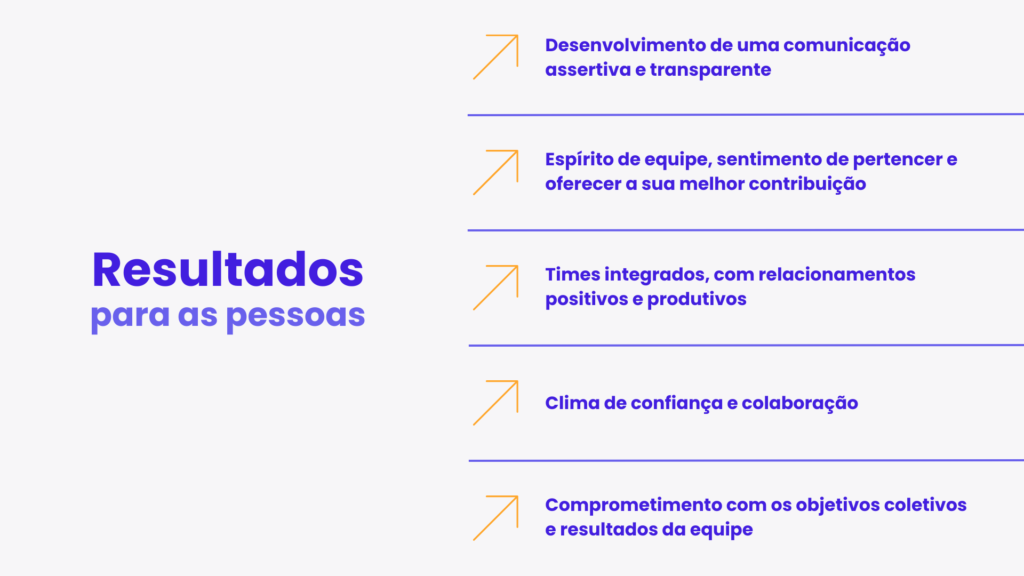 Resultados
para as pessoas

Desenvolvimento de uma comunicação assertiva e transparente

Espírito de equipe, sentimento de pertencer e oferecer a sua melhor contribuição

Times integrados, com relacionamentos positivos e produtivos

Clima de confiança e colaboração

Comprometimento com os objetivos coletivos e resultados da equipe